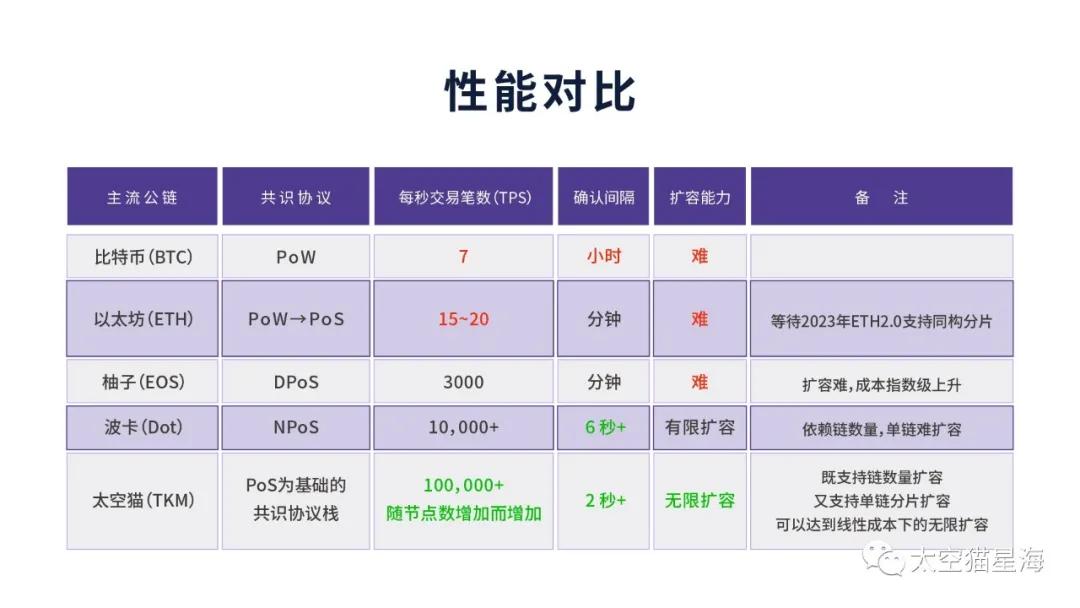 性能对比

| 主流公链 | 共识协议 | 每秒交易笔数(TPS) | 确认间隔 | 扩容能力 | 备 注 |
|---|---|---|---|---|---|
| 比特币(BTC) | PoW | 7 | 小时 | 难 | |
| 以太坊(ETH) | PoW→PoS | 15~20 | 分钟 | 难 | 等待2023年ETH2.0支持同构分片 |
| 柚子(EOS) | DPoS | 3000 | 分钟 | 难 | 扩容难,成本指数级上升 |
| 波卡(Dot) | NPoS | 10,000+ | 6 秒+ | 有限扩容 | 依赖链数量,单链难扩容 |
| 太空猫(TKM) | PoS为基础的共识协议栈 | 100,000+ 随节点数增加而增加 | 2 秒+ | 无限扩容 | 既支持链数量扩容 又支持单链分片扩容 可以达到线性成本下的无限扩容 |

太空猫星海